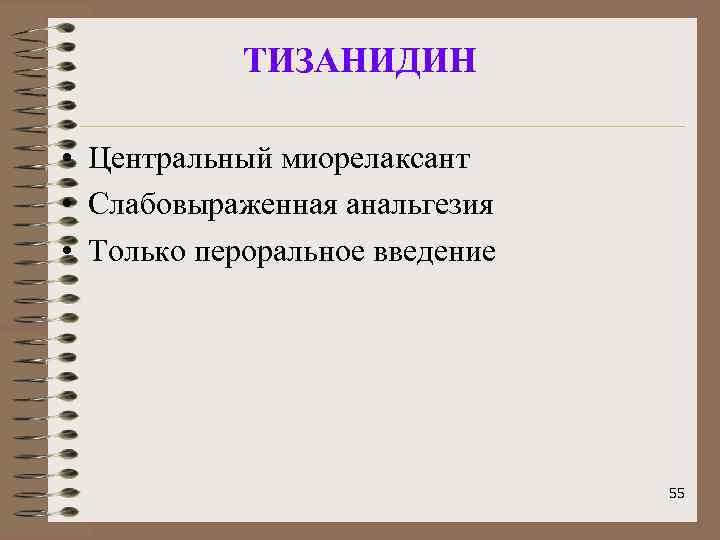 ТИЗАНИДИН

• Центральный миорелаксант
• Слабовыраженная анальгезия
• Только пероральное введение

55